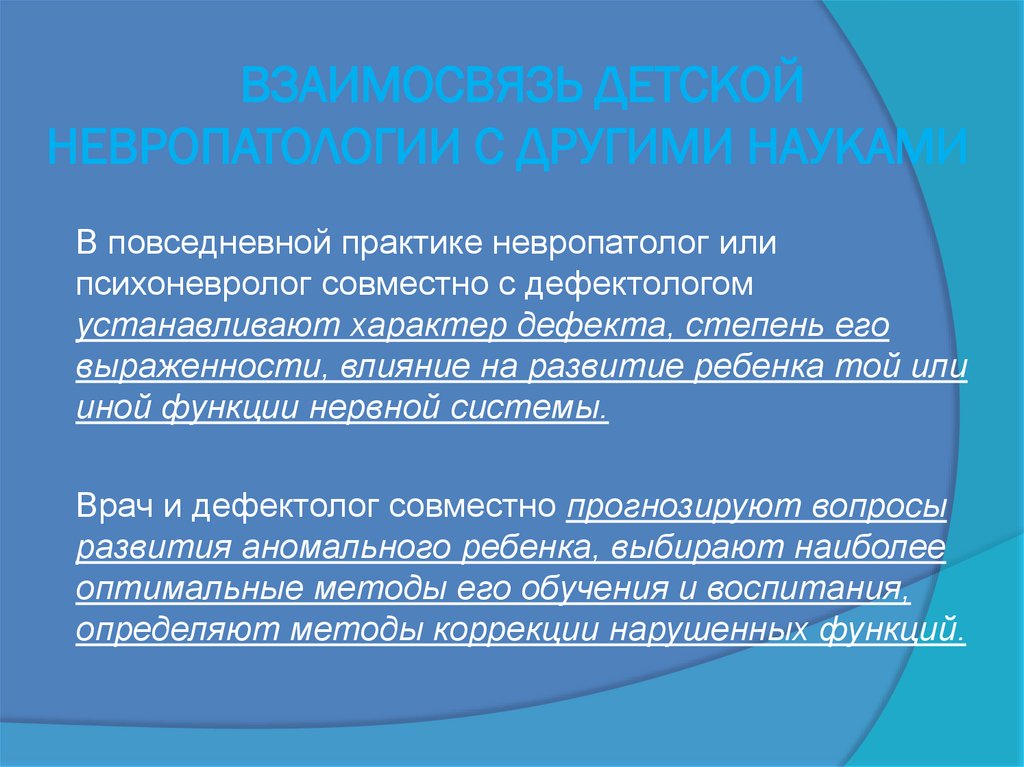 ВЗАИМОСВЯЗЬ ДЕТСКОЙ НЕВРОПАТОЛОГИИ С ДРУГИМИ НАУКАМИ

В повседневной практике невропатолог или психоневролог совместно с дефектологом устанавливают характер дефекта, степень его выраженности, влияние на развитие ребенка той или иной функции нервной системы.

Врач и дефектолог совместно прогнозируют вопросы развития аномального ребенка, выбирают наиболее оптимальные методы его обучения и воспитания, определяют методы коррекции нарушенных функций.